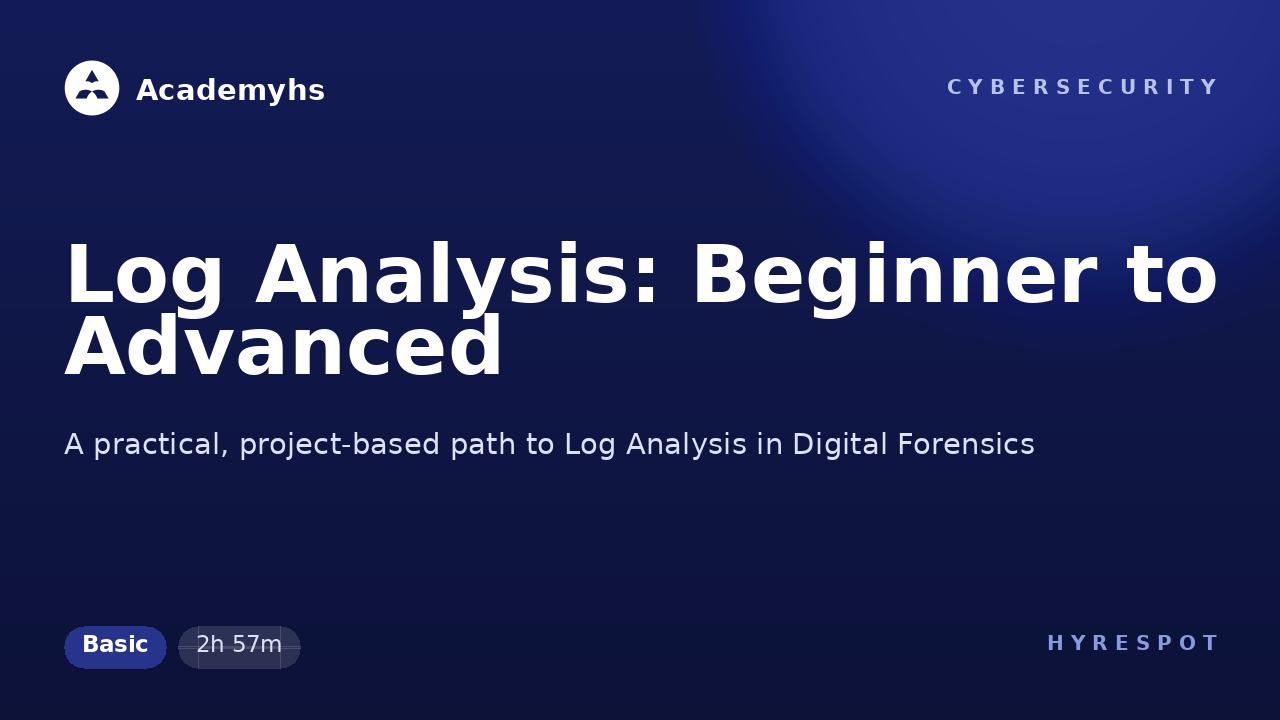 Academyhs

CYBERSECURITY

Log Analysis: Beginner to Advanced

A practical, project-based path to Log Analysis in Digital Forensics

Basic

2h 57m

HYRESPOT